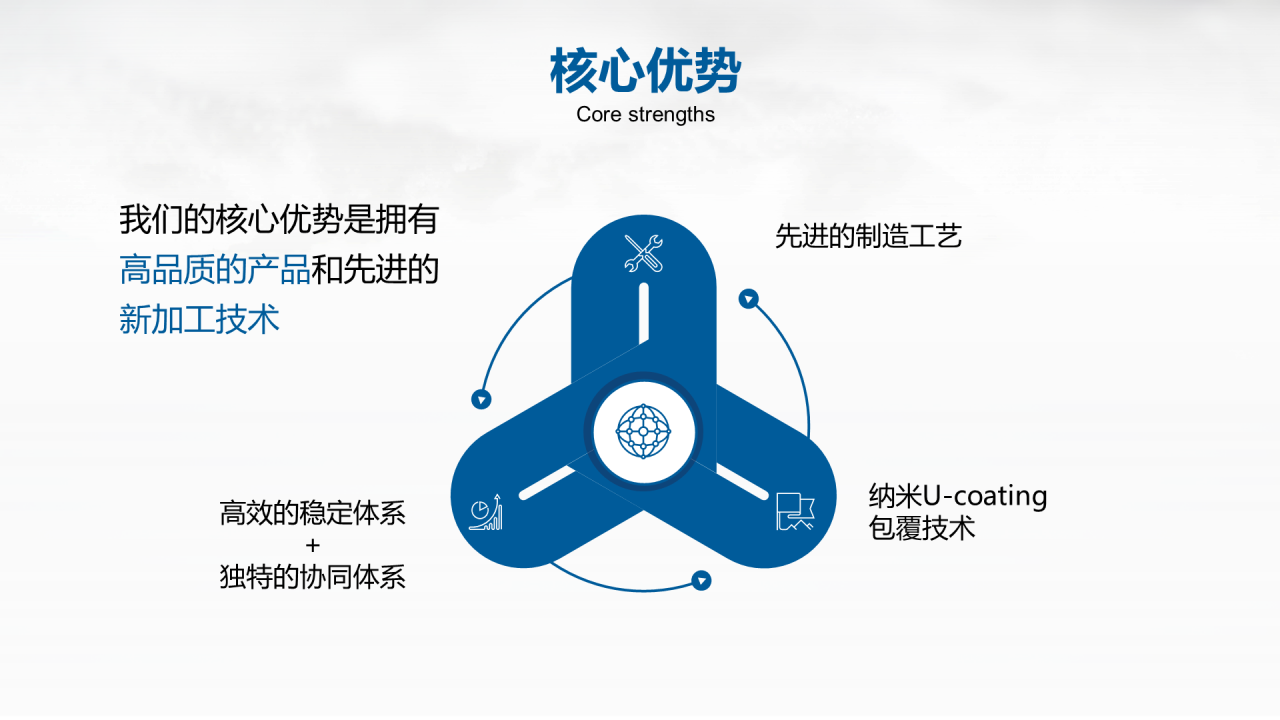 核心优势
Core strengths

我们的核心优势是拥有高品质的产品和先进的新加工技术

先进的制造工艺

纳米U-coating
包覆技术

高效的稳定体系
+
独特的协同体系